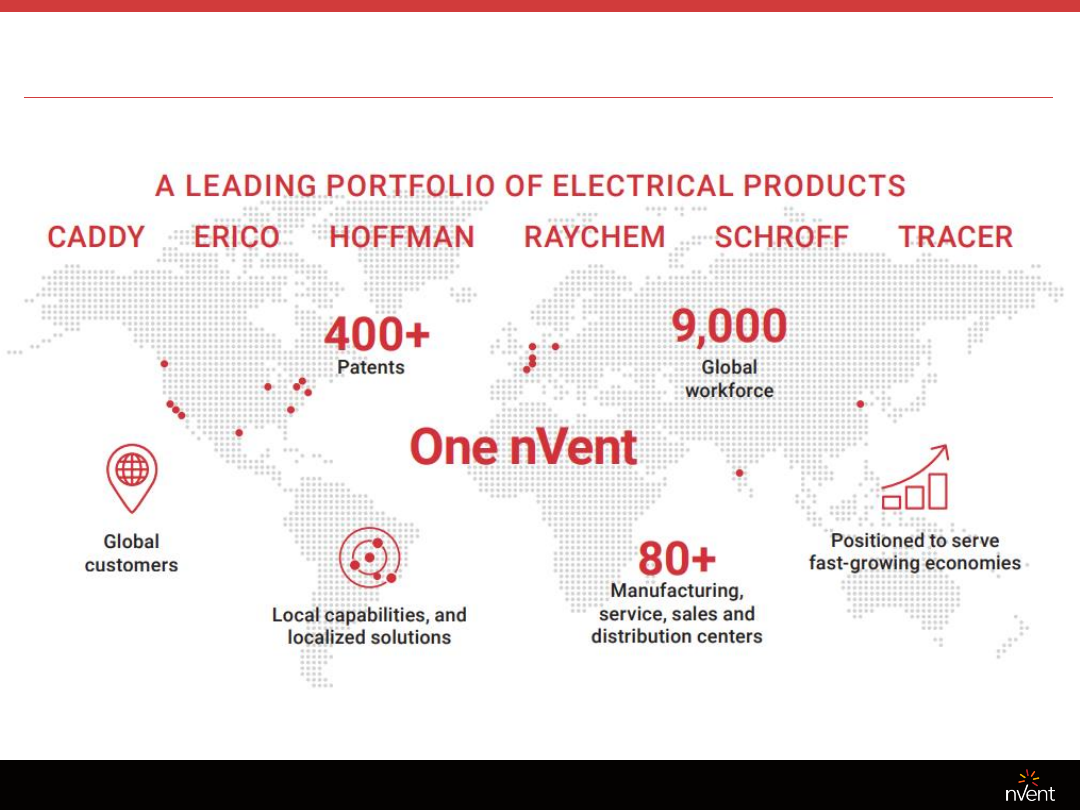 A LEADING PORTFOLIO OF ELECTRICAL PRODUCTS

CADDY ERICO HOFFMAN RAYCHEM SCHROFF TRACER

400+
Patents

9,000
Global workforce

One nVent

Global customers

Local capabilities, and localized solutions

80+
Manufacturing, service, sales and distribution centers

Positioned to serve fast-growing economies

nVent